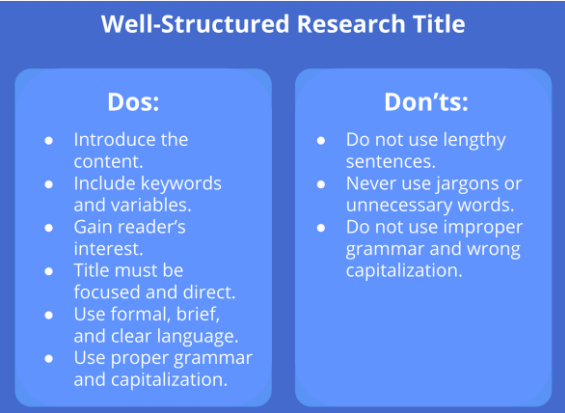 Well-Structured Research Title

Dos:

• Introduce the content.
• Include keywords and variables.
• Gain reader's interest.
• Title must be focused and direct.
• Use formal, brief, and clear language.
• Use proper grammar and capitalization.

Don'ts:

• Do not use lengthy sentences.
• Never use jargons or unnecessary words.
• Do not use improper grammar and wrong capitalization.